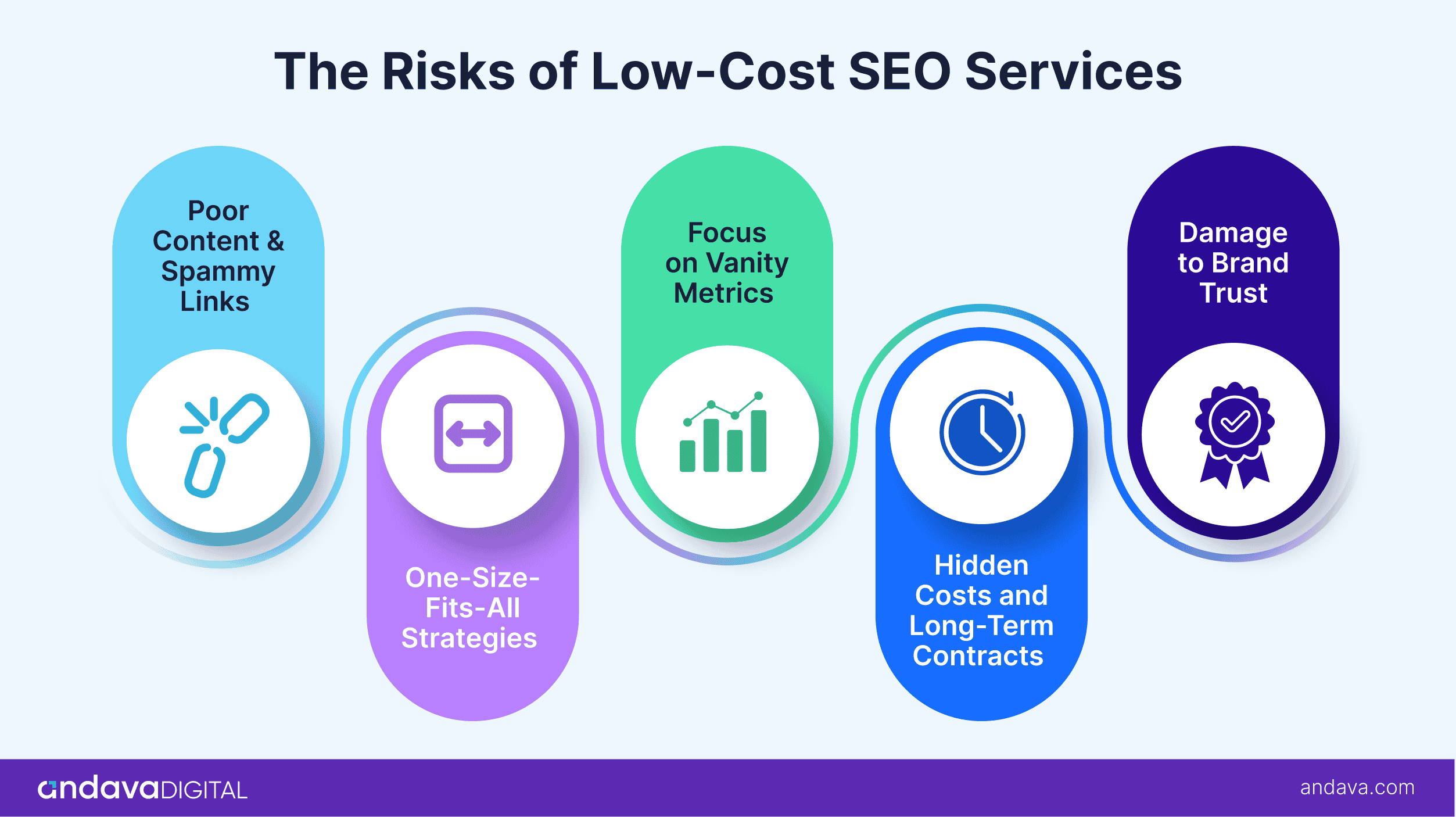 The Risks of Low-Cost SEO Services

Poor Content & Spammy Links

One-Size-Fits-All Strategies

Focus on Vanity Metrics

Hidden Costs and Long-Term Contracts

Damage to Brand Trust

andavaDIGITAL

andava.com